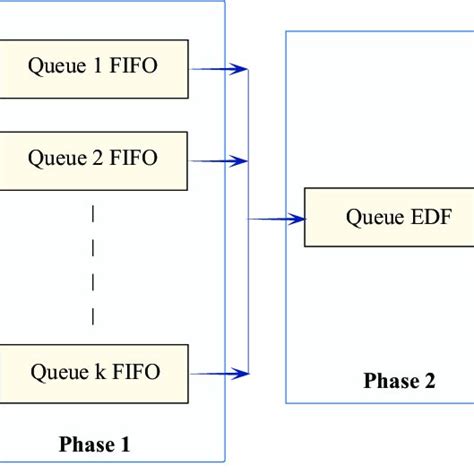 Queue 1 FIFO

Queue 2 FIFO

Queue k FIFO

Phase 1

Queue EDF

Phase 2